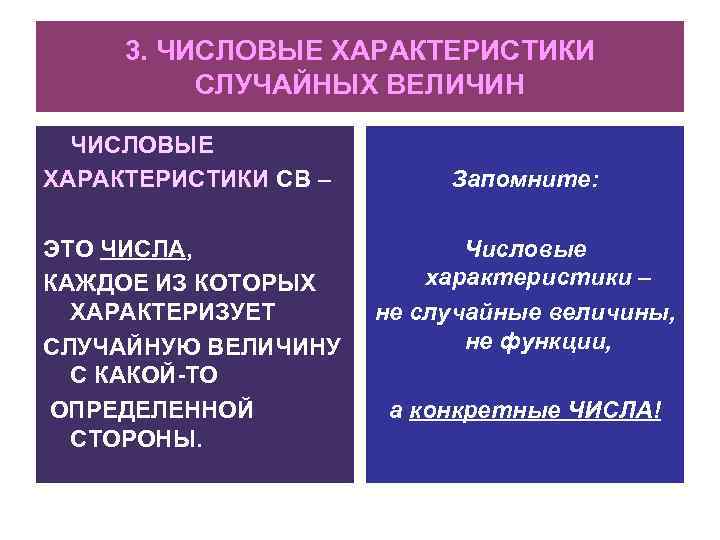 3. ЧИСЛОВЫЕ ХАРАКТЕРИСТИКИ СЛУЧАЙНЫХ ВЕЛИЧИН

ЧИСЛОВЫЕ ХАРАКТЕРИСТИКИ СВ –

ЭТО ЧИСЛА, КАЖДОЕ ИЗ КОТОРЫХ ХАРАКТЕРИЗУЕТ СЛУЧАЙНУЮ ВЕЛИЧИНУ С КАКОЙ-ТО ОПРЕДЕЛЕННОЙ СТОРОНЫ.

Запомните:

Числовые характеристики – не случайные величины, не функции,

а конкретные ЧИСЛА!